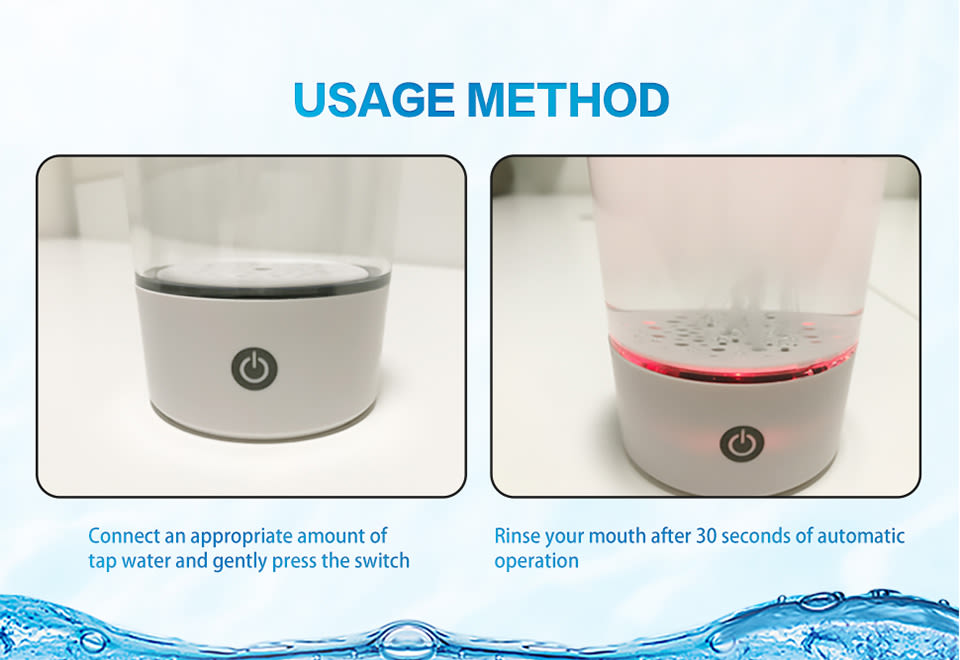 USAGE METHOD

Connect an appropriate amount of tap water and gently press the switch

Rinse your mouth after 30 seconds of automatic operation